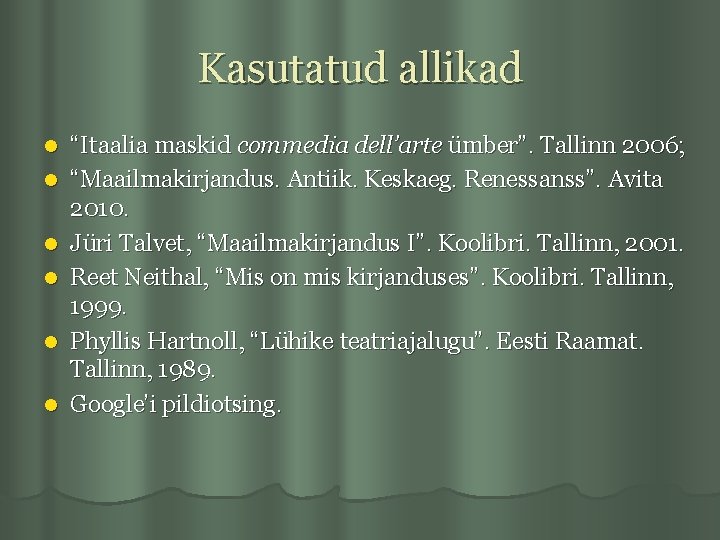 Kasutatud allikad

- “Itaalia maskid commedia dell’arte ümber”. Tallinn 2006;
- “Maailmakirjandus. Antiik. Keskaeg. Renessanss”. Avita 2010.
- Jüri Talvet, “Maailmakirjandus I”. Koolibri. Tallinn, 2001.
- Reet Neithal, “Mis on mis kirjanduses”. Koolibri. Tallinn, 1999.
- Phyllis Hartnoll, “Lühike teatriajalugu”. Eesti Raamat. Tallinn, 1989.
- Google’i pildiotsing.